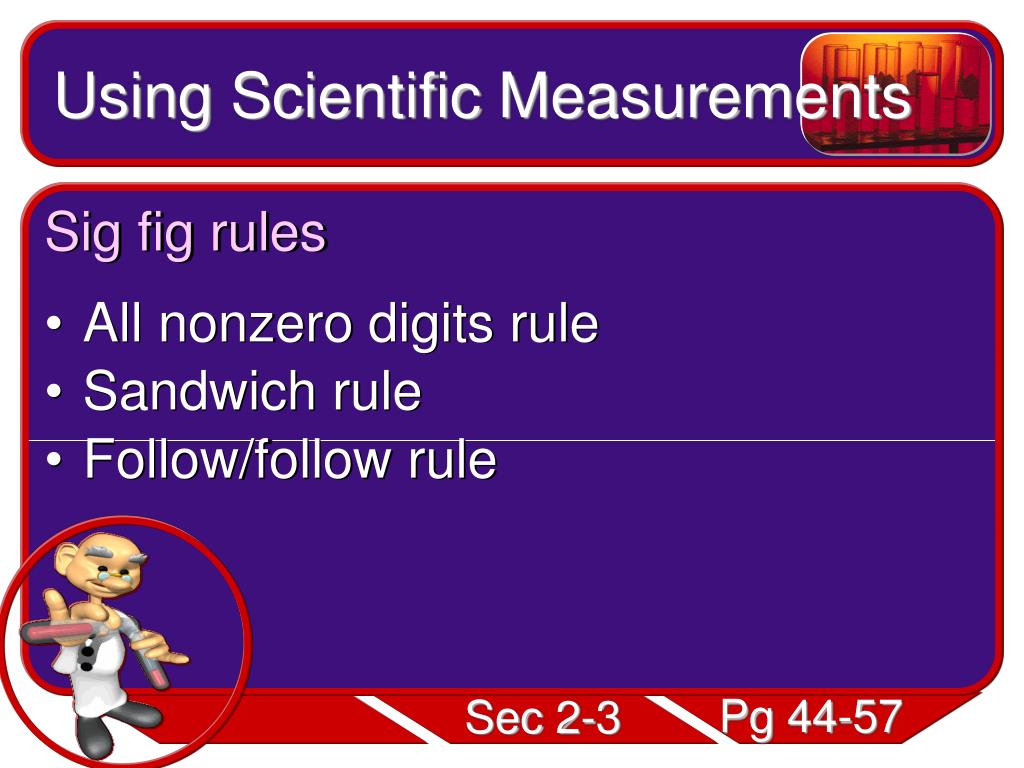 Using Scientific Measurements

Sig fig rules

• All nonzero digits rule
• Sandwich rule
• Follow/follow rule

Sec 2-3

Pg 44-57